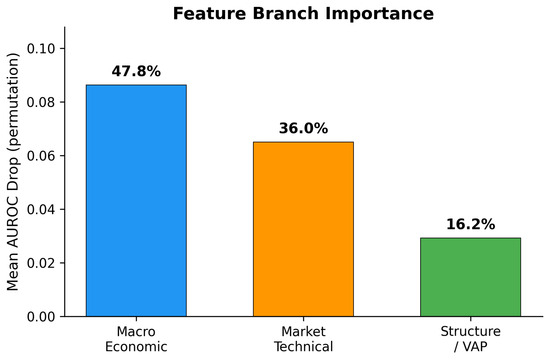 Feature Branch Importance

Mean AUROC Drop (permutation)

0.10
0.08
0.06
0.04
0.02
0.00

47.8%
36.0%
16.2%

Macro Economic
Market Technical
Structure / VAP